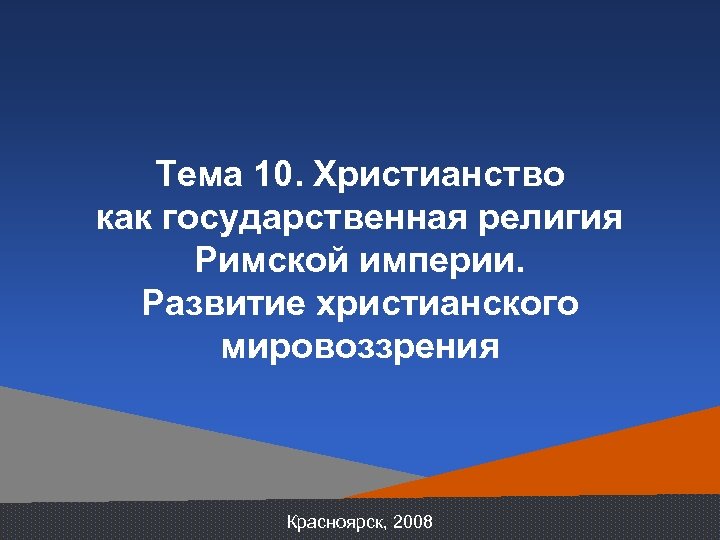 Тема 10. Христианство как государственная религия Римской империи. Развитие христианского мировоззрения

Красноярск, 2008